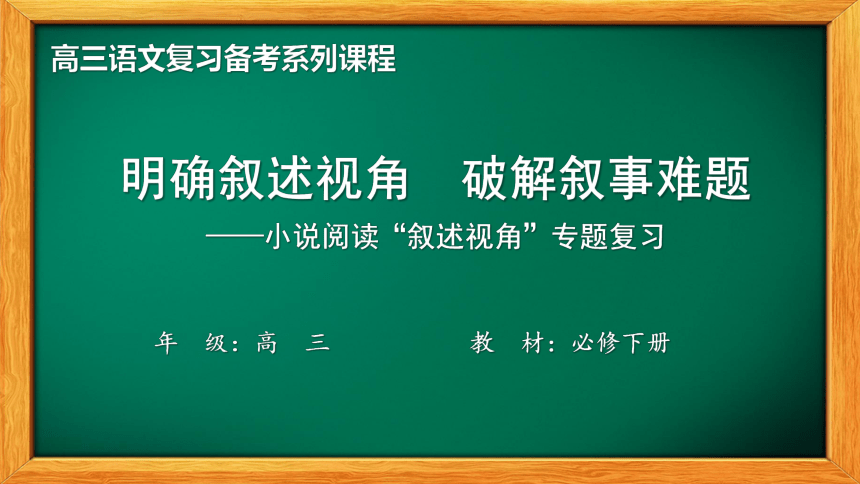 高三语文复习备考系列课程

明确叙述视角　破解叙事难题

——小说阅读“叙述视角”专题复习

年　级：高　三　　　　教　材：必修下册